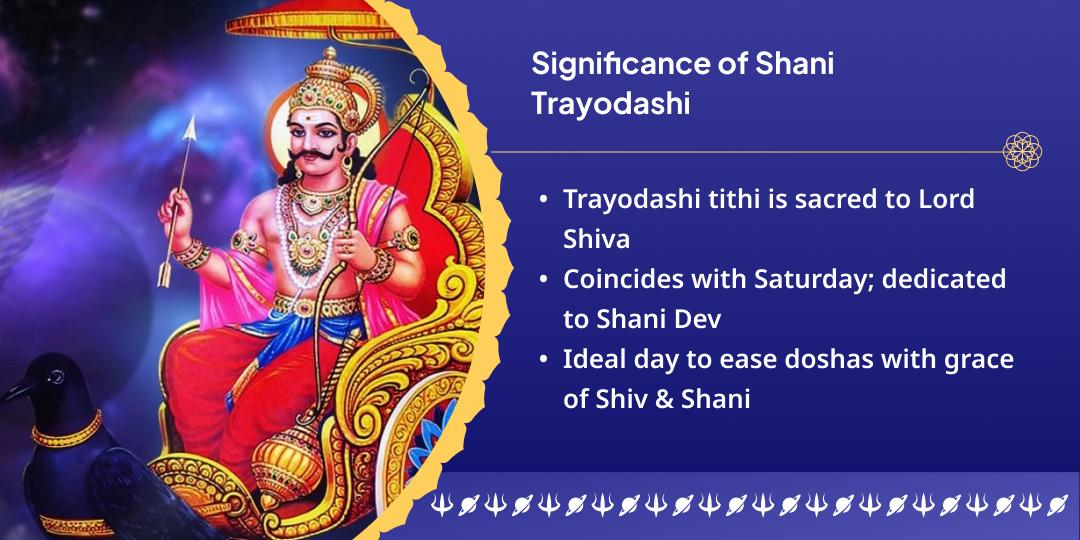 Significance of Shani Trayodashi

• Trayodashi tithi is sacred to Lord Shiva
• Coincides with Saturday; dedicated to Shani Dev
• Ideal day to ease doshas with grace of Shiv & Shani